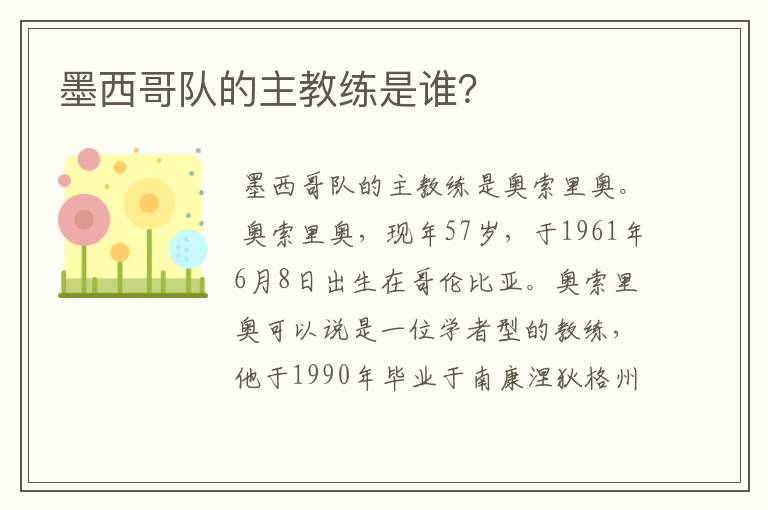 墨西哥队的主教练是谁?

墨西哥队的主教练是奥索里奥。奥索里奥，现年57岁，于1961年6月8日出生在哥伦比亚。奥索里奥可以说是一位学者型的教练，他于1990年毕业于南康涅狄格州